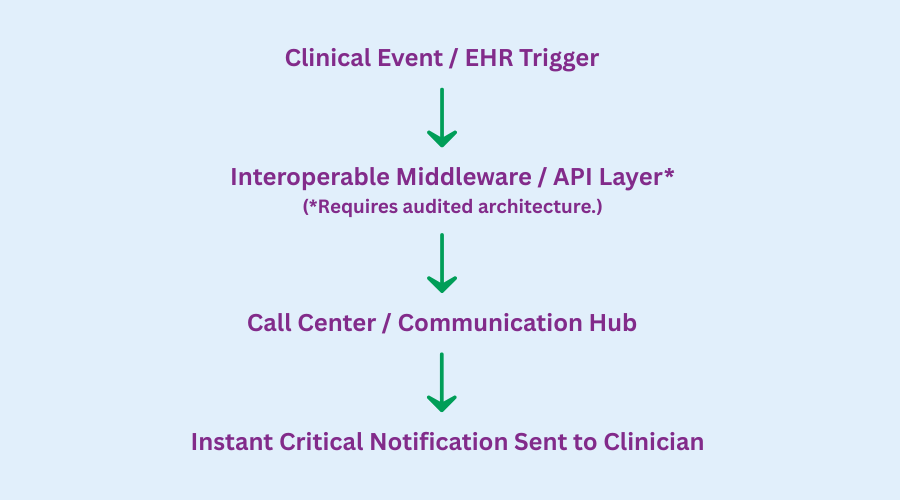 Clinical Event / EHR Trigger

Interoperable Middleware / API Layer*
(*Requires audited architecture.)

Call Center / Communication Hub

Instant Critical Notification Sent to Clinician